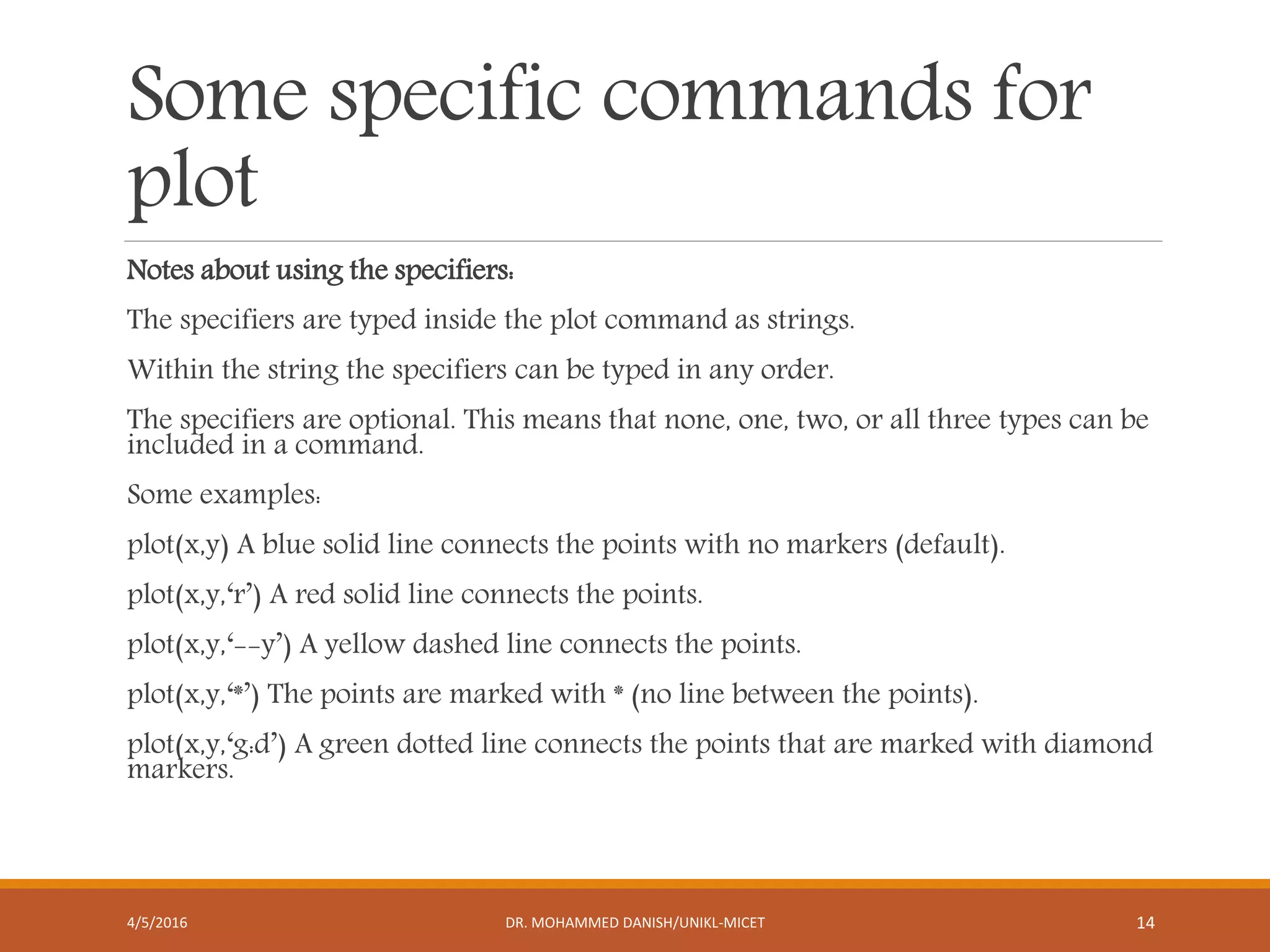 Some specific commands for plot

Notes about using the specifiers:

The specifiers are typed inside the plot command as strings.

Within the string the specifiers can be typed in any order.

The specifiers are optional. This means that none, one, two, or all three types can be included in a command.

Some examples:

plot(x,y) A blue solid line connects the points with no markers (default).

plot(x,y,‘r’) A red solid line connects the points.

plot(x,y,‘--y’) A yellow dashed line connects the points.

plot(x,y,‘*’) The points are marked with * (no line between the points).

plot(x,y,‘g:d’) A green dotted line connects the points that are marked with diamond markers.

4/5/2016

DR. MOHAMMED DANISH/UNIKL-MICET

14